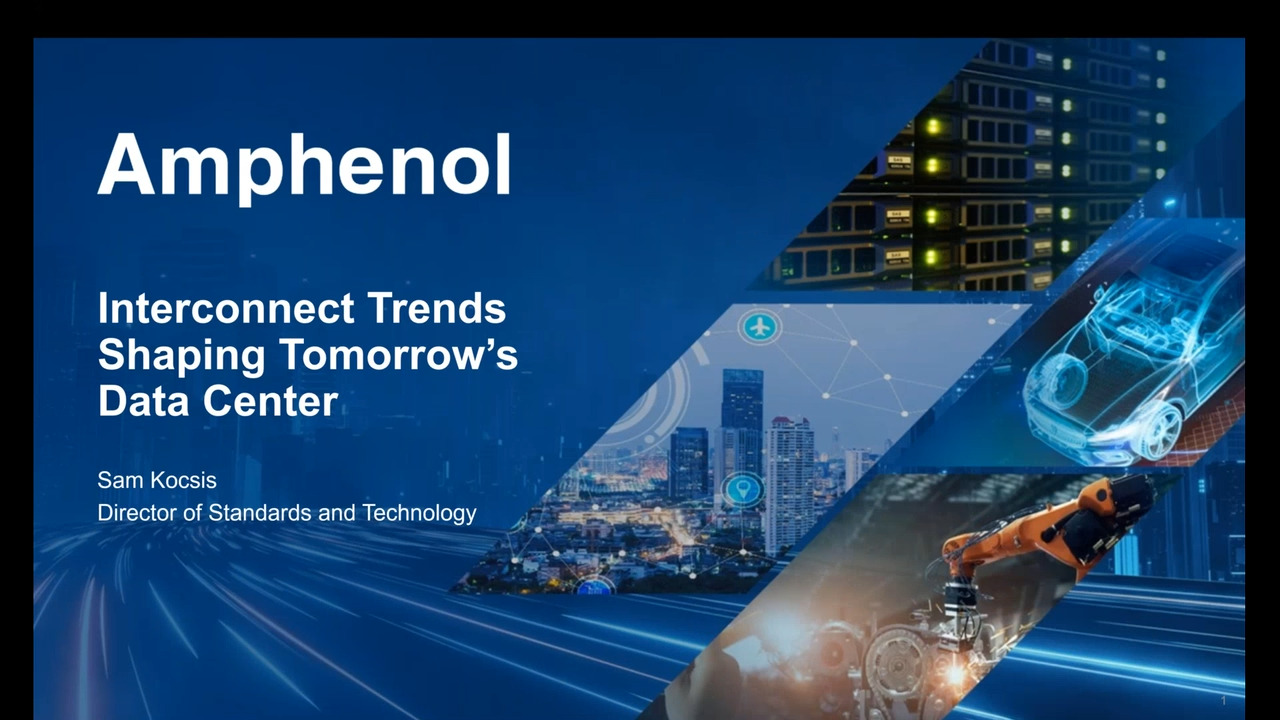 Amphenol

Interconnect Trends Shaping Tomorrow's Data Center

Sam Kocsis
Director of Standards and Technology

1